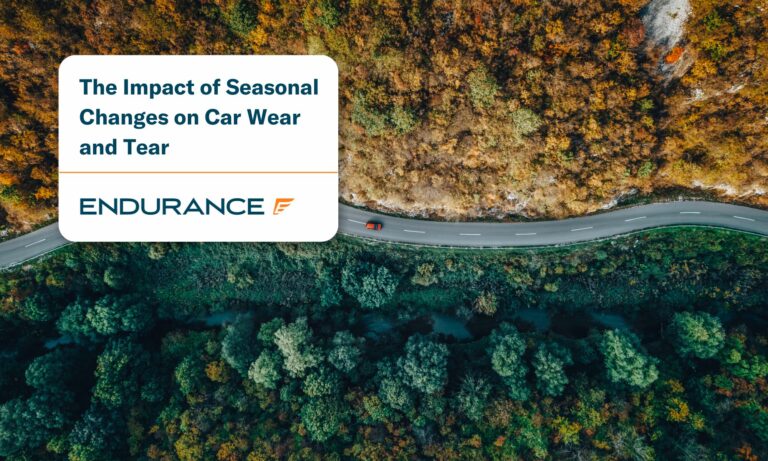 The Impact of Seasonal Changes on Car Wear and Tear

ENDURANCE